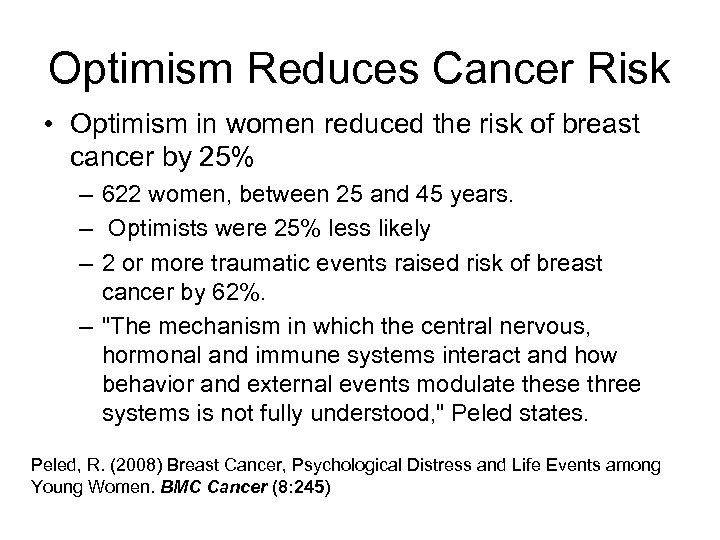 Optimism Reduces Cancer Risk

• Optimism in women reduced the risk of breast cancer by 25%

– 622 women, between 25 and 45 years.

– Optimists were 25% less likely

– 2 or more traumatic events raised risk of breast cancer by 62%.

– "The mechanism in which the central nervous, hormonal and immune systems interact and how behavior and external events modulate these three systems is not fully understood," Peled states.

Peled, R. (2008) Breast Cancer, Psychological Distress and Life Events among Young Women. BMC Cancer (8:245)